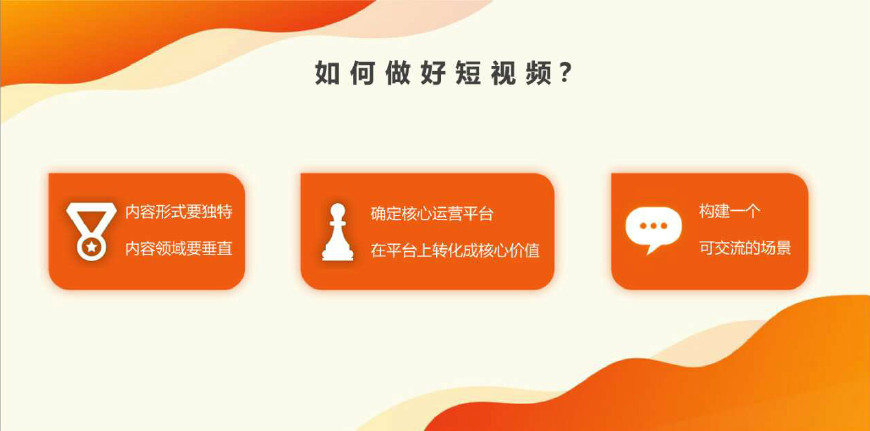 如何做好短视频？

内容形式要独特
内容领域要垂直

确定核心运营平台
在平台上转化成核心价值

构建一个
可交流的场景